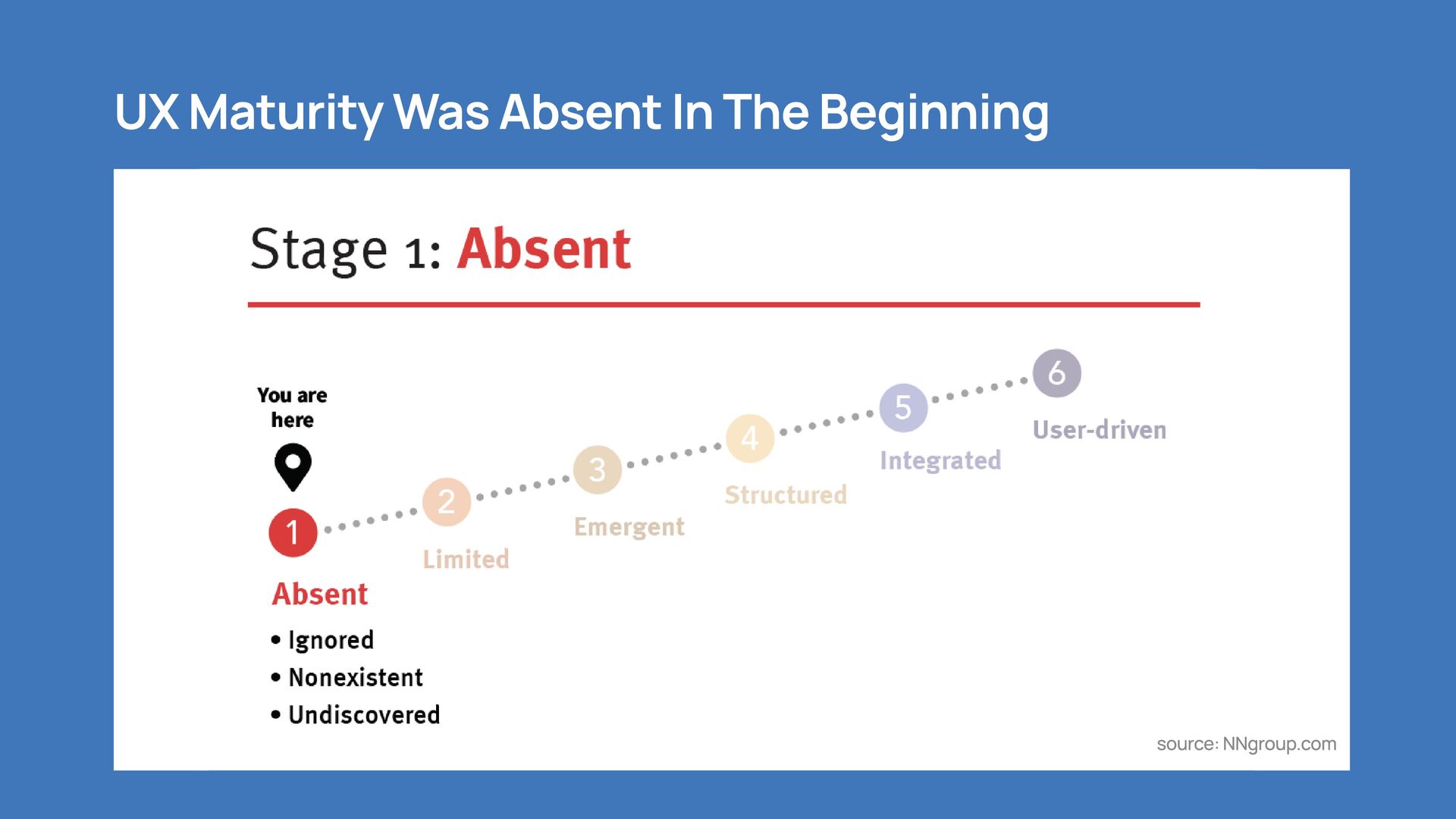 UX Maturity Was Absent In The Beginning

Stage 1: Absent

You are here

1
Absent
• Ignored
• Nonexistent
• Undiscovered

2
Limited

3
Emergent

4
Structured

5
Integrated

6
User-driven

source: NNgroup.com